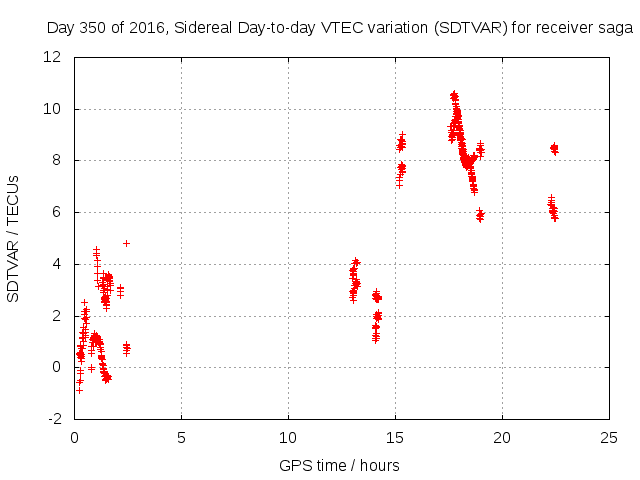 Day 350 of 2016, Sidereal Day-to-day VTEC variation (SDTVAR) for receiver saga

SDTVAR / TECUs

12
10
8
6
4
2
0
-2

0
5
10
15
20
25

GPS time / hours